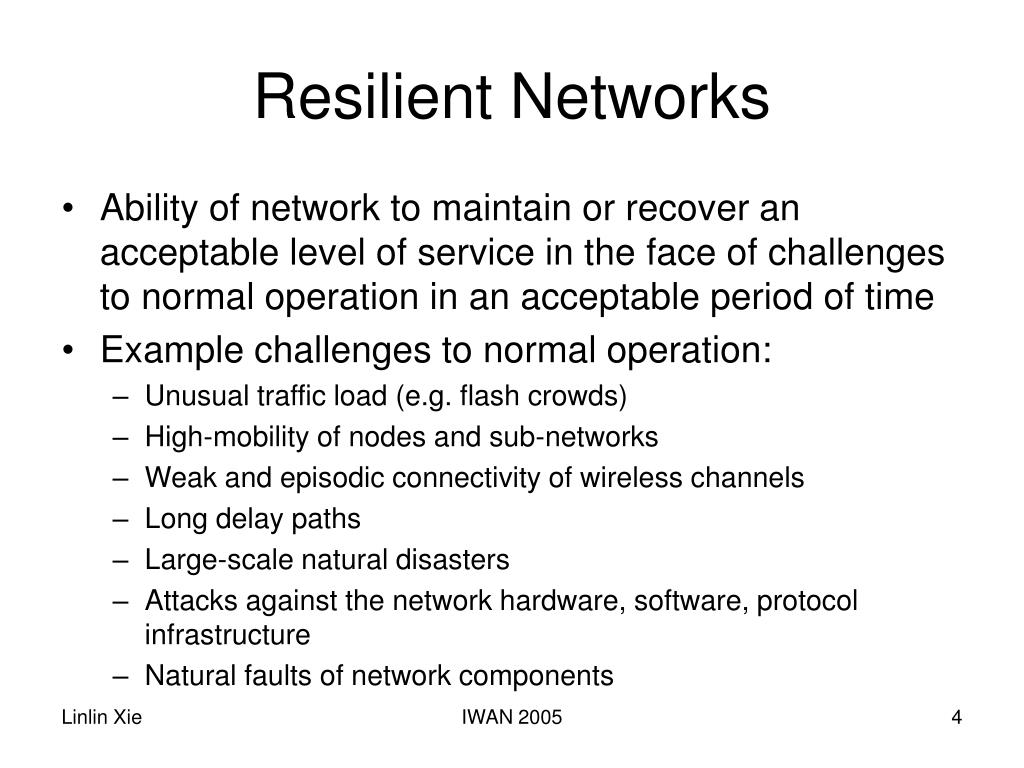 Resilient Networks

• Ability of network to maintain or recover an acceptable level of service in the face of challenges to normal operation in an acceptable period of time
• Example challenges to normal operation:
– Unusual traffic load (e.g. flash crowds)
– High-mobility of nodes and sub-networks
– Weak and episodic connectivity of wireless channels
– Long delay paths
– Large-scale natural disasters
– Attacks against the network hardware, software, protocol infrastructure
– Natural faults of network components

Linlin Xie

IWAN 2005

4